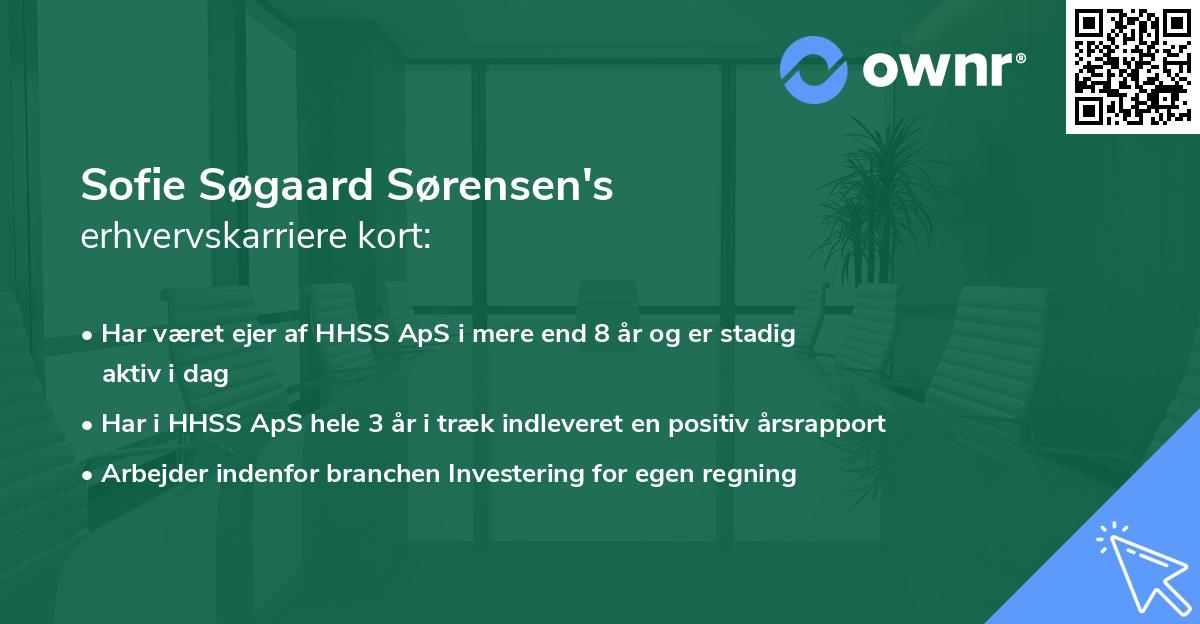 ownr®

Sofie Søgaard Sørensen's
erhvervskarriere kort:

• Har været ejer af HHSS ApS i mere end 8 år og er stadig aktiv i dag
• Har i HHSS ApS hele 3 år i træk indleveret en positiv årsrapport
• Arbejder indenfor branchen Investering for egen regning